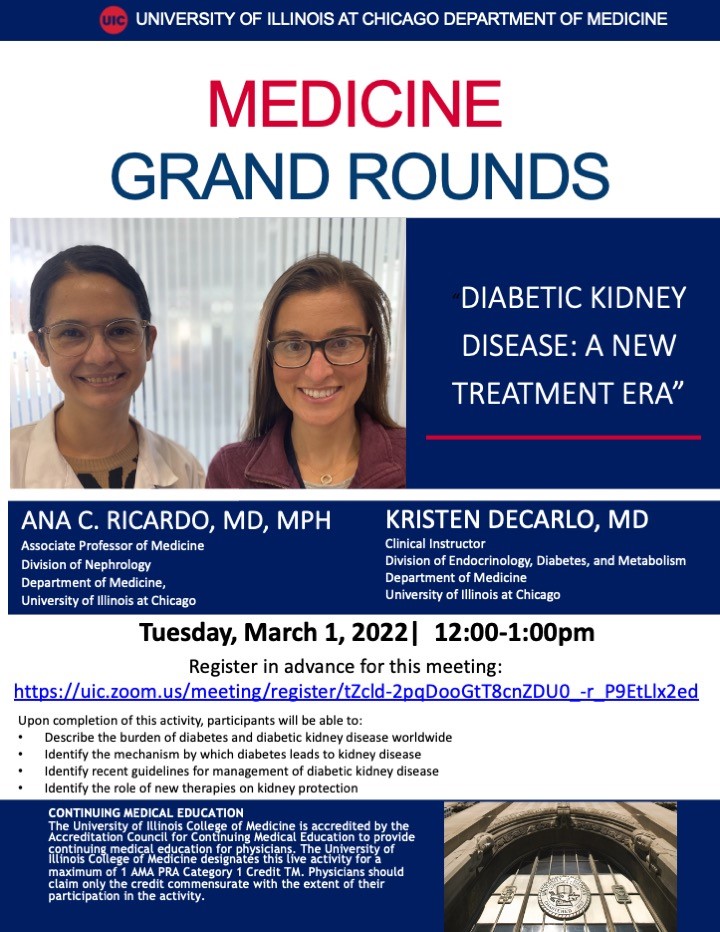 UIC UNIVERSITY OF ILLINOIS AT CHICAGO DEPARTMENT OF MEDICINE

MEDICINE
GRAND ROUNDS

"DIABETIC KIDNEY DISEASE: A NEW TREATMENT ERA"

ANA C. RICARDO, MD, MPH
Associate Professor of Medicine
Division of Nephrology
Department of Medicine,
University of Illinois at Chicago

KRISTEN DECARLO, MD
Clinical Instructor
Division of Endocrinology, Diabetes, and Metabolism
Department of Medicine
University of Illinois at Chicago

Tuesday, March 1, 2022| 12:00-1:00pm

Register in advance for this meeting:
https://uic.zoom.us/meeting/register/tZcld-2pqDooGtT8cnZDU0_-r_P9EtLlx2ed

Upon completion of this activity, participants will be able to:
• Describe the burden of diabetes and diabetic kidney disease worldwide
• Identify the mechanism by which diabetes leads to kidney disease
• Identify recent guidelines for management of diabetic kidney disease
• Identify the role of new therapies on kidney protection

CONTINUING MEDICAL EDUCATION
The University of Illinois College of Medicine is accredited by the Accreditation Council for Continuing Medical Education to provide continuing medical education for physicians. The University of Illinois College of Medicine designates this live activity for a maximum of 1 AMA PRA Category 1 Credit TM. Physicians should claim only the credit commensurate with the extent of their participation in the activity.